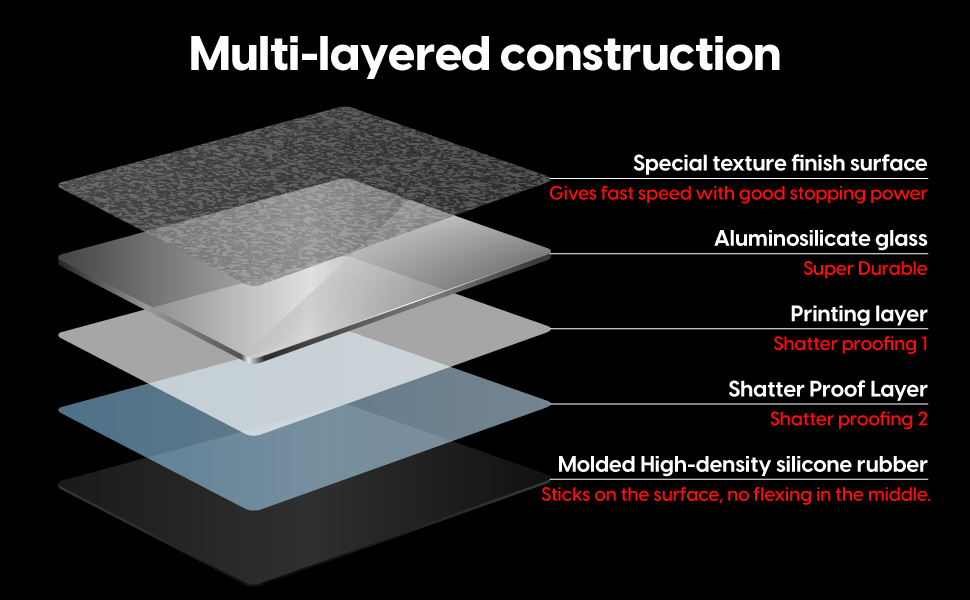 Multi-layered construction

Special texture finish surface
Gives fast speed with good stopping power

Aluminosilicate glass
Super Durable

Printing layer
Shatter proofing 1

Shatter Proof Layer
Shatter proofing 2

Molded High-density silicone rubber
Sticks on the surface, no flexing in the middle.